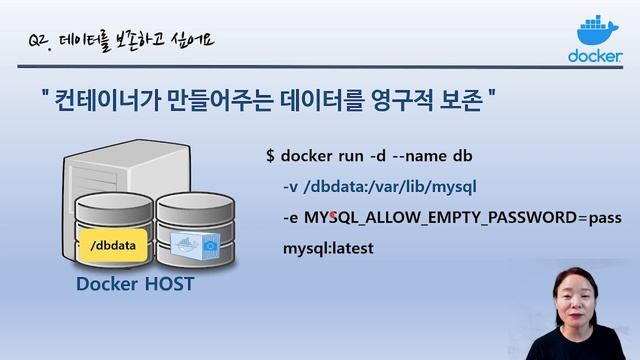 Q2. 데이터를 보존하고 싶어요

docker

" 컨테이너가 만들어주는 데이터를 영구적 보존 "

$ docker run -d --name db

-v /dbdata:/var/lib/mysql

-e MYSQL_ALLOW_EMPTY_PASSWORD=pass

mysql:latest

/dbdata

Docker HOST